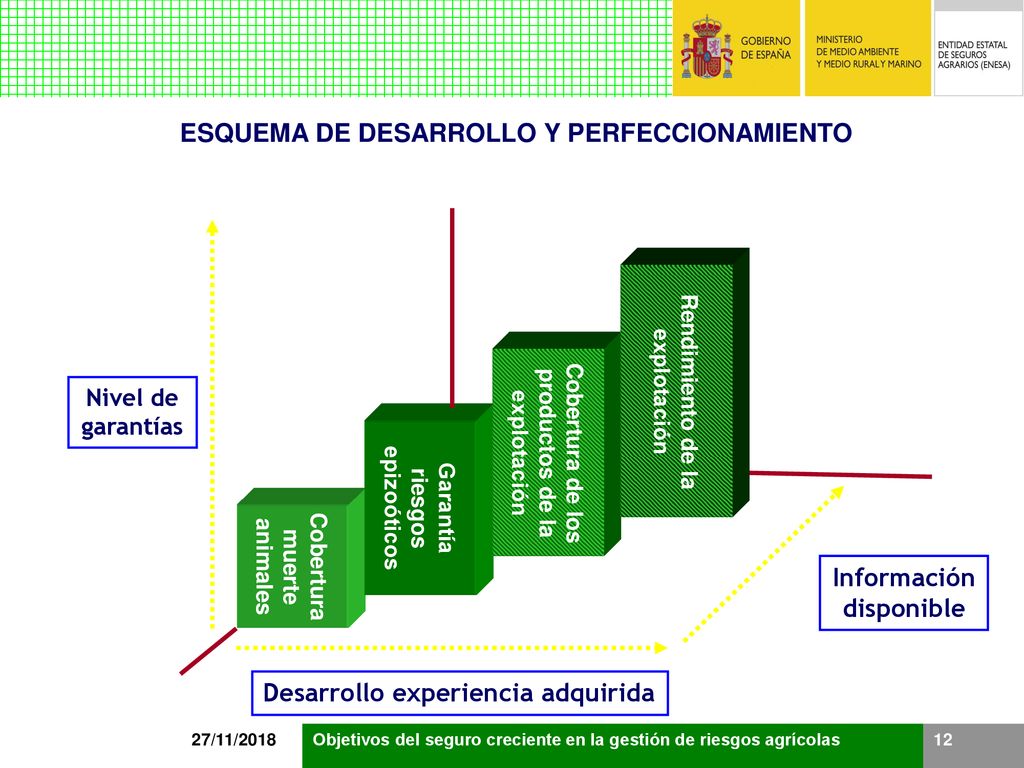 GOBIERNO DE ESPAÑA

MINISTERIO DE MEDIO AMBIENTE Y MEDIO RURAL Y MARINO

ENTIDAD ESTATAL DE SEGUROS AGRARIOS (ENESA)

ESQUEMA DE DESARROLLO Y PERFECCIONAMIENTO

Nivel de garantías

Cobertura muerte animales

Garantía riesgos epizoóticos

Cobertura de los productos de la explotación

Rendimiento de la explotación

Información disponible

Desarrollo experiencia adquirida

27/11/2018

Objetivos del seguro creciente en la gestión de riesgos agrícolas

12